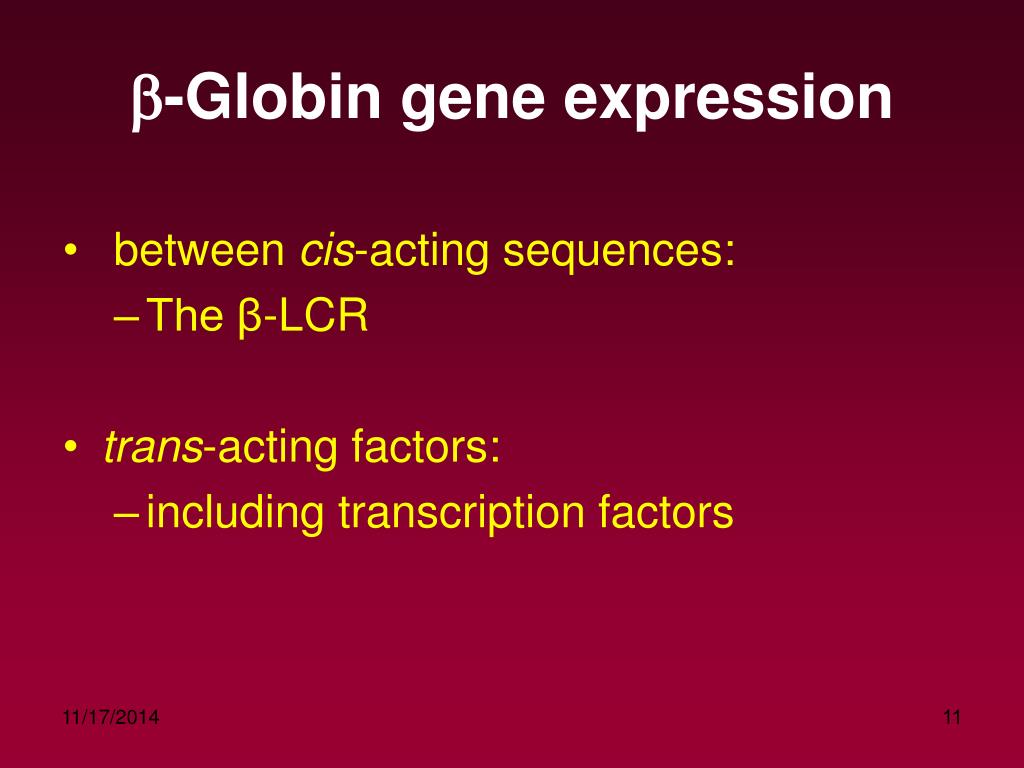 β-Globin gene expression

• between cis-acting sequences:
– The β-LCR

• trans-acting factors:
– including transcription factors

11/17/2014

11